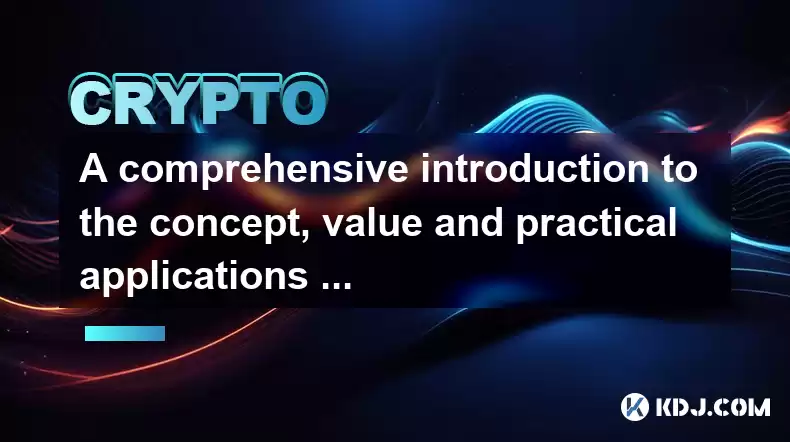 CRYPTO

A comprehensive introduction to the concept, value and practical applications ...

KDJ.COM